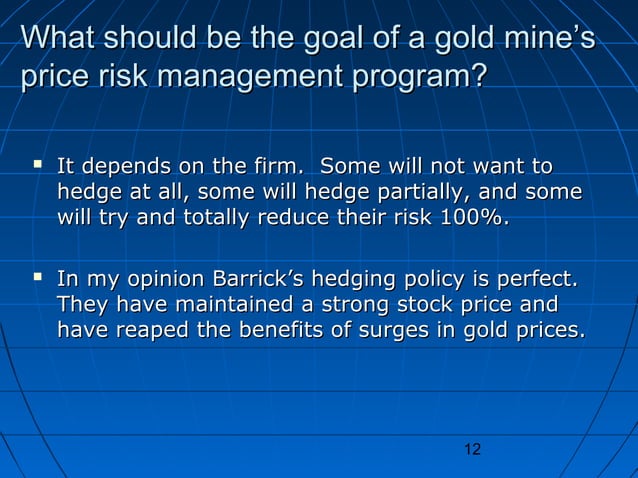 What should be the goal of a gold mine's price risk management program?

▪ It depends on the firm. Some will not want to hedge at all, some will hedge partially, and some will try and totally reduce their risk 100%.

▪ In my opinion Barrick's hedging policy is perfect. They have maintained a strong stock price and have reaped the benefits of surges in gold prices.

12